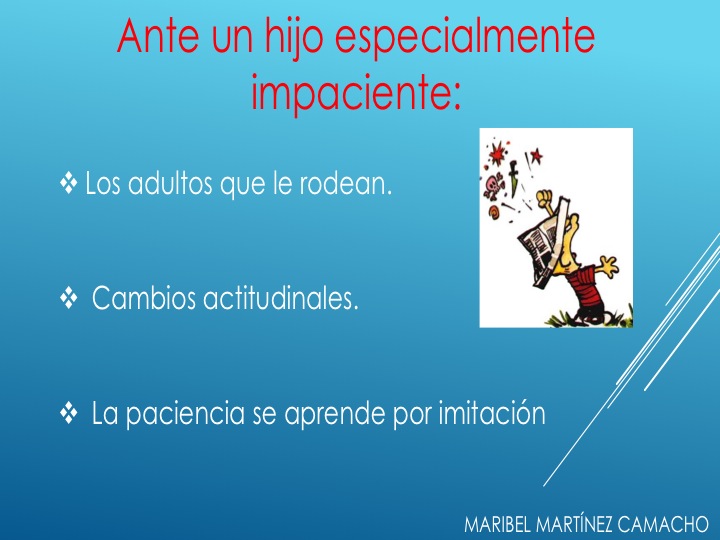 Ante un hijo especialmente impaciente:

❖ Los adultos que le rodean.

❖ Cambios actitudinales.

❖ La paciencia se aprende por imitación

MARIBEL MARTÍNEZ CAMACHO